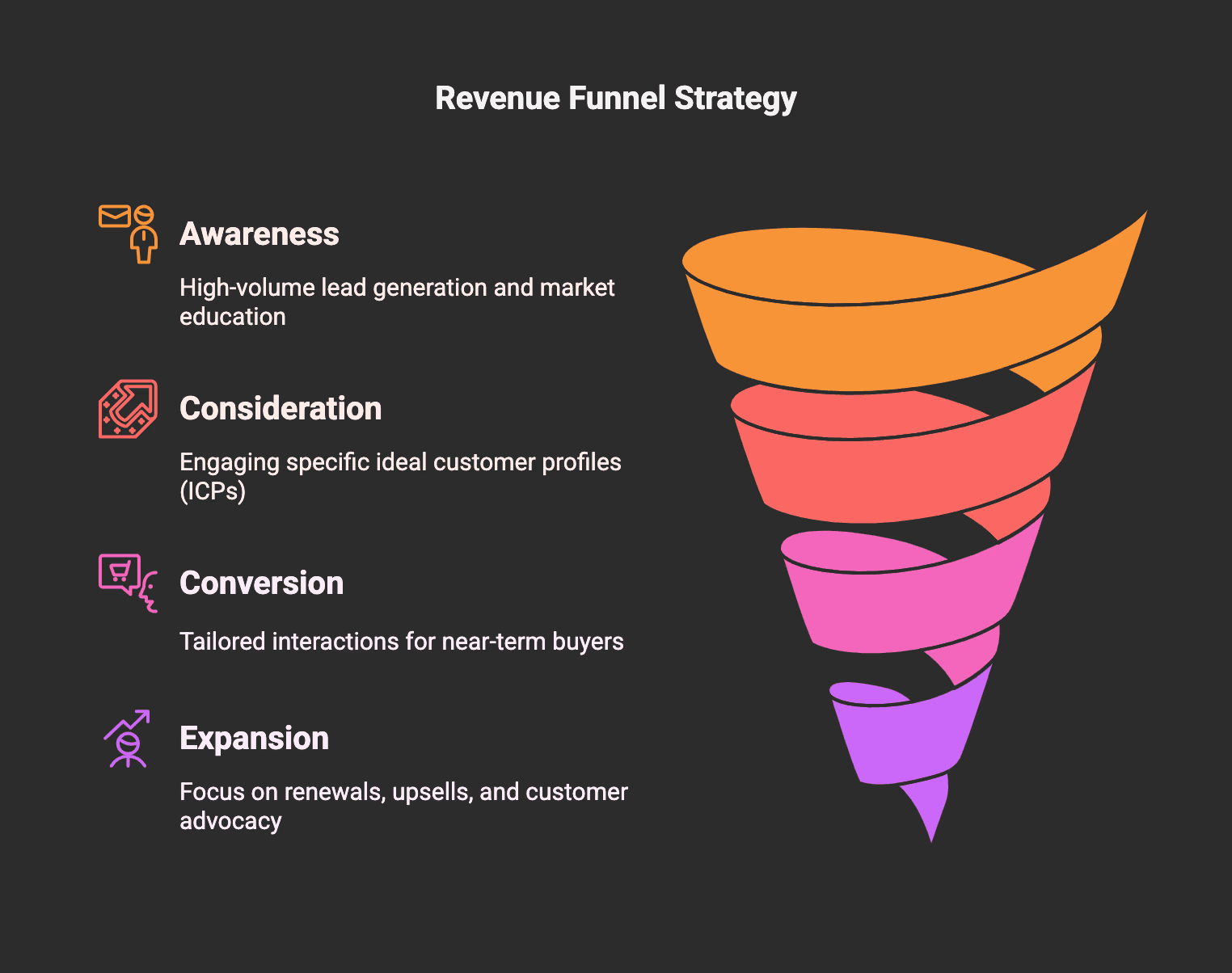 Revenue Funnel Strategy

Awareness

High-volume lead generation and market education

Consideration

Engaging specific ideal customer profiles (ICPs)

Conversion

Tailored interactions for near-term buyers

Expansion

Focus on renewals, upsells, and customer advocacy